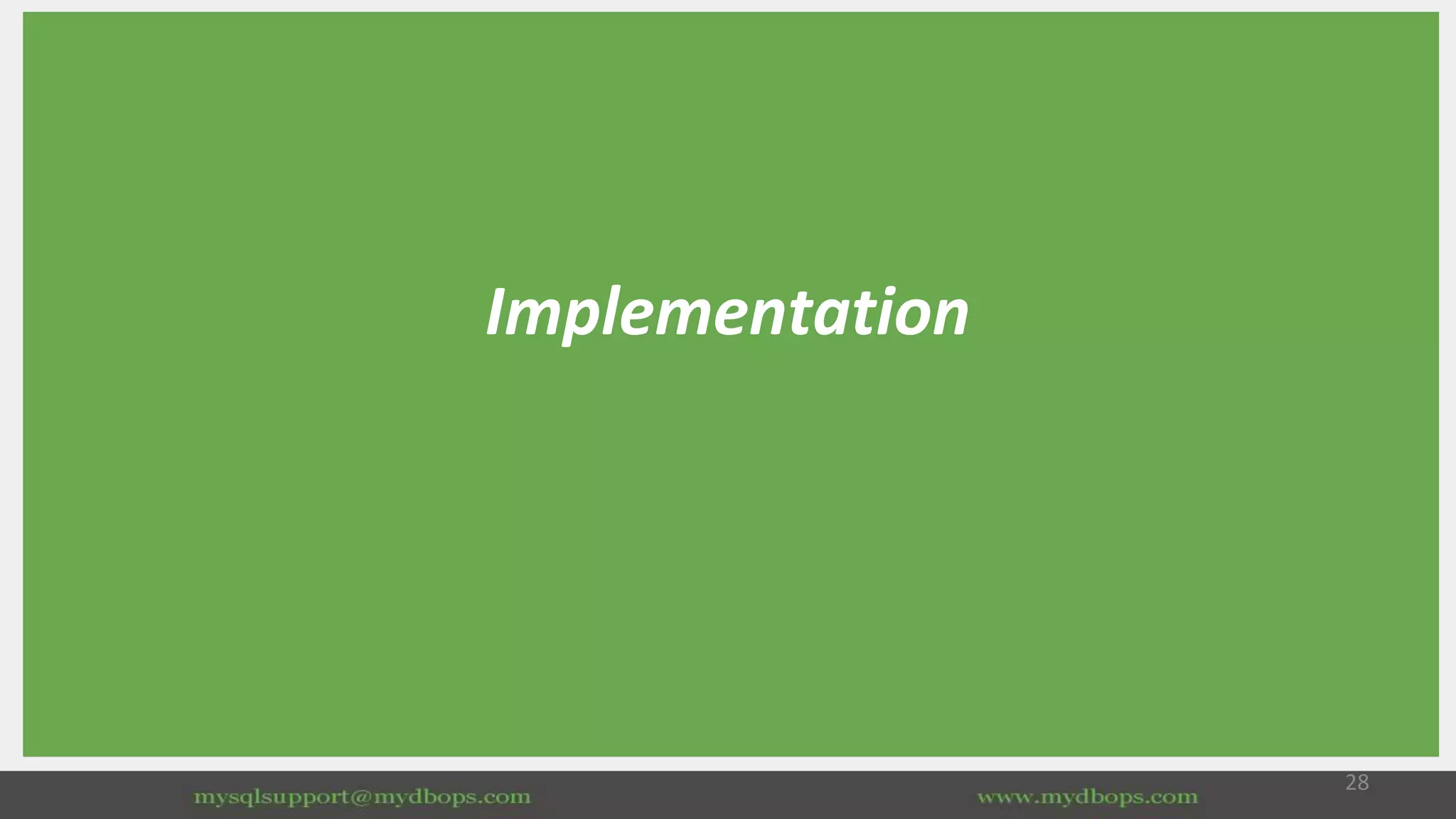 Implementation

mysqlsupport@mydbops.com www.mydbops.com 28